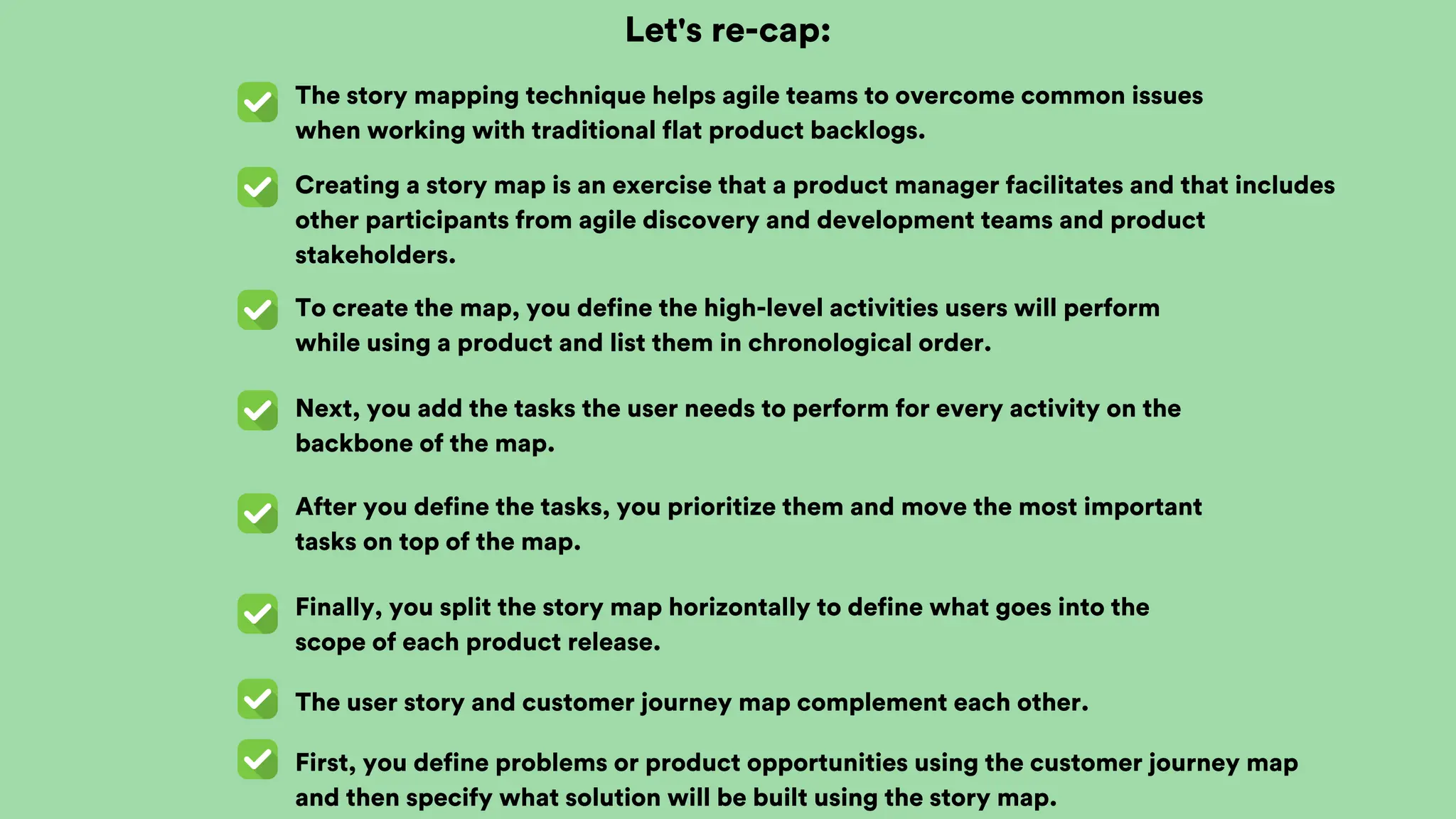 Let's re-cap:

The story mapping technique helps agile teams to overcome common issues when working with traditional flat product backlogs.

Creating a story map is an exercise that a product manager facilitates and that includes other participants from agile discovery and development teams and product stakeholders.

To create the map, you define the high-level activities users will perform while using a product and list them in chronological order.

Next, you add the tasks the user needs to perform for every activity on the backbone of the map.

After you define the tasks, you prioritize them and move the most important tasks on top of the map.

Finally, you split the story map horizontally to define what goes into the scope of each product release.

The user story and customer journey map complement each other.

First, you define problems or product opportunities using the customer journey map and then specify what solution will be built using the story map.